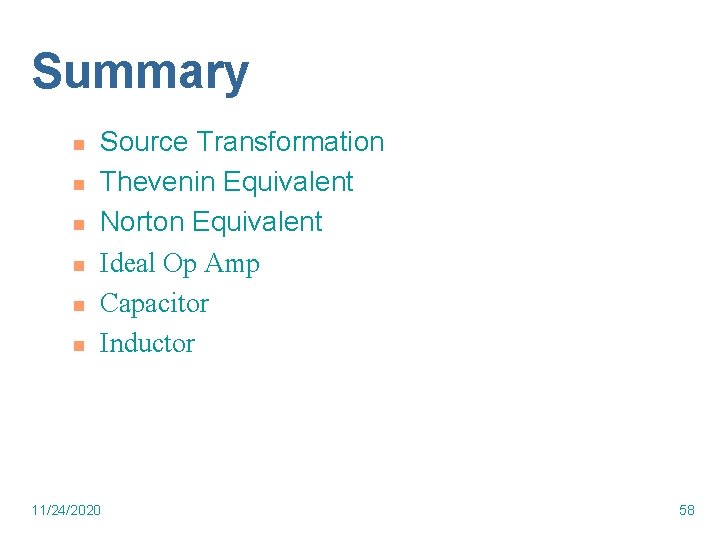 Summary

- Source Transformation
- Thevenin Equivalent
- Norton Equivalent
- Ideal Op Amp
- Capacitor
- Inductor

11/24/2020

58